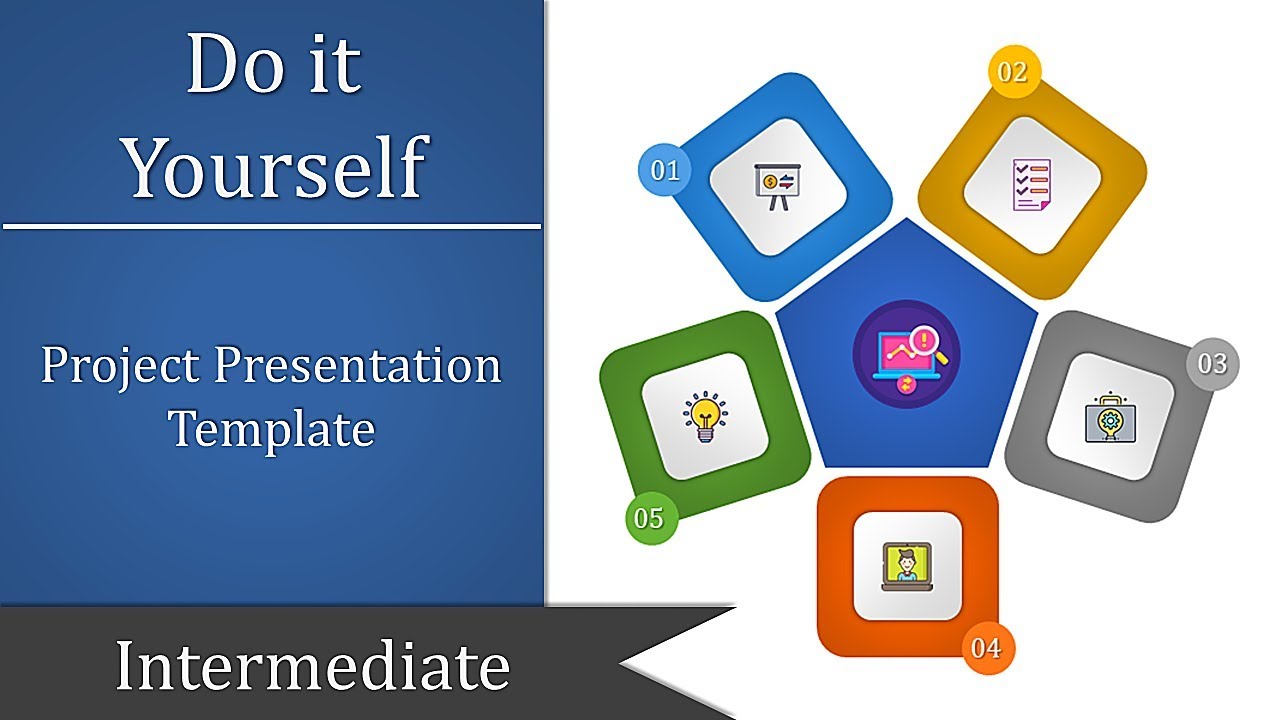 Do it Yourself

Project Presentation Template

Intermediate

01

02

03

04

05